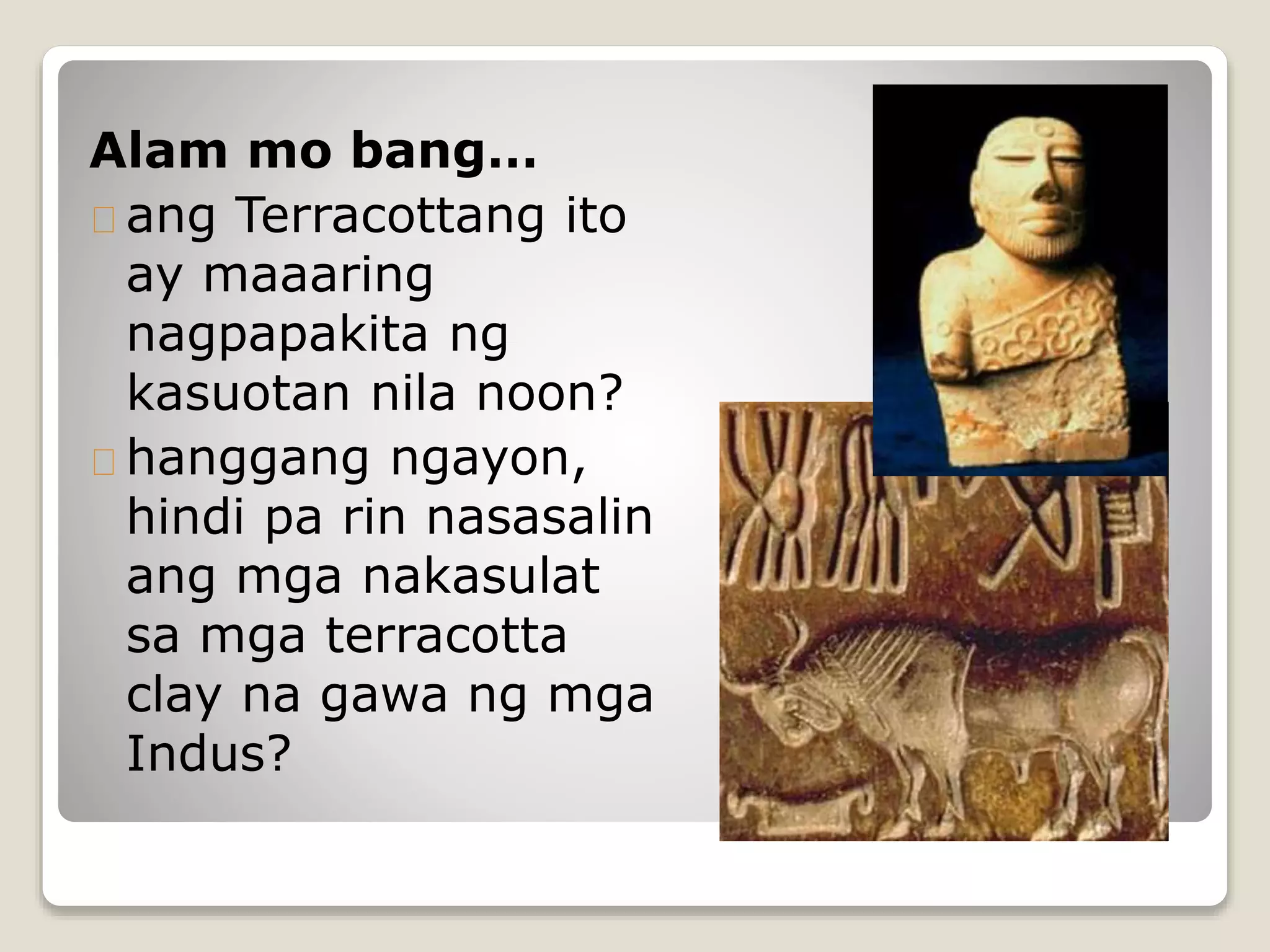 Alam mo bang…

ang Terracottang ito ay maaaring nagpapakita ng kasuotan nila noon?

hanggang ngayon, hindi pa rin nasasalin ang mga nakasulat sa mga terracotta clay na gawa ng mga Indus?